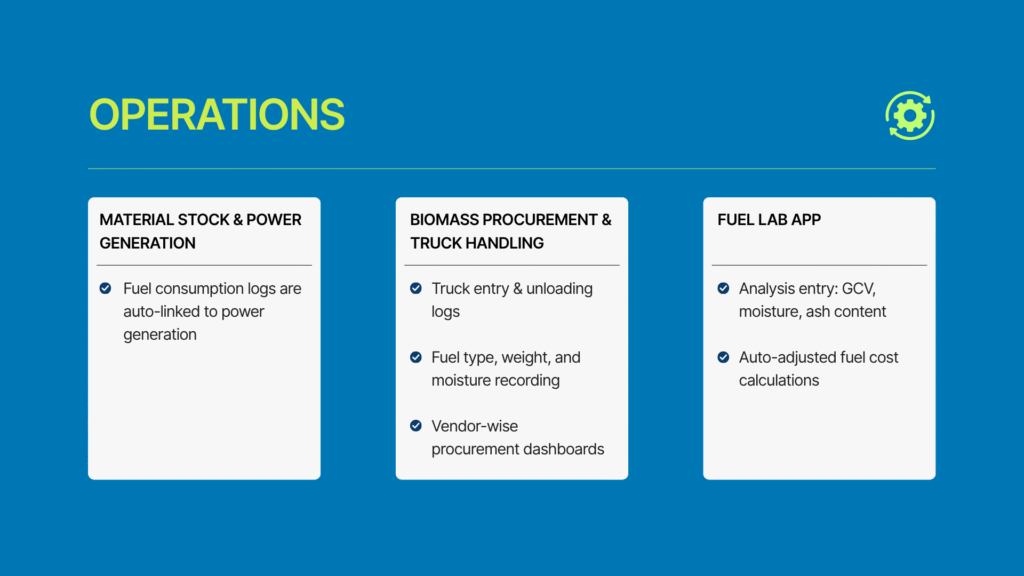 OPERATIONS

MATERIAL STOCK & POWER GENERATION

Fuel consumption logs are auto-linked to power generation

BIOMASS PROCUREMENT & TRUCK HANDLING

Truck entry & unloading logs

Fuel type, weight, and moisture recording

Vendor-wise procurement dashboards

FUEL LAB APP

Analysis entry: GCV, moisture, ash content

Auto-adjusted fuel cost calculations